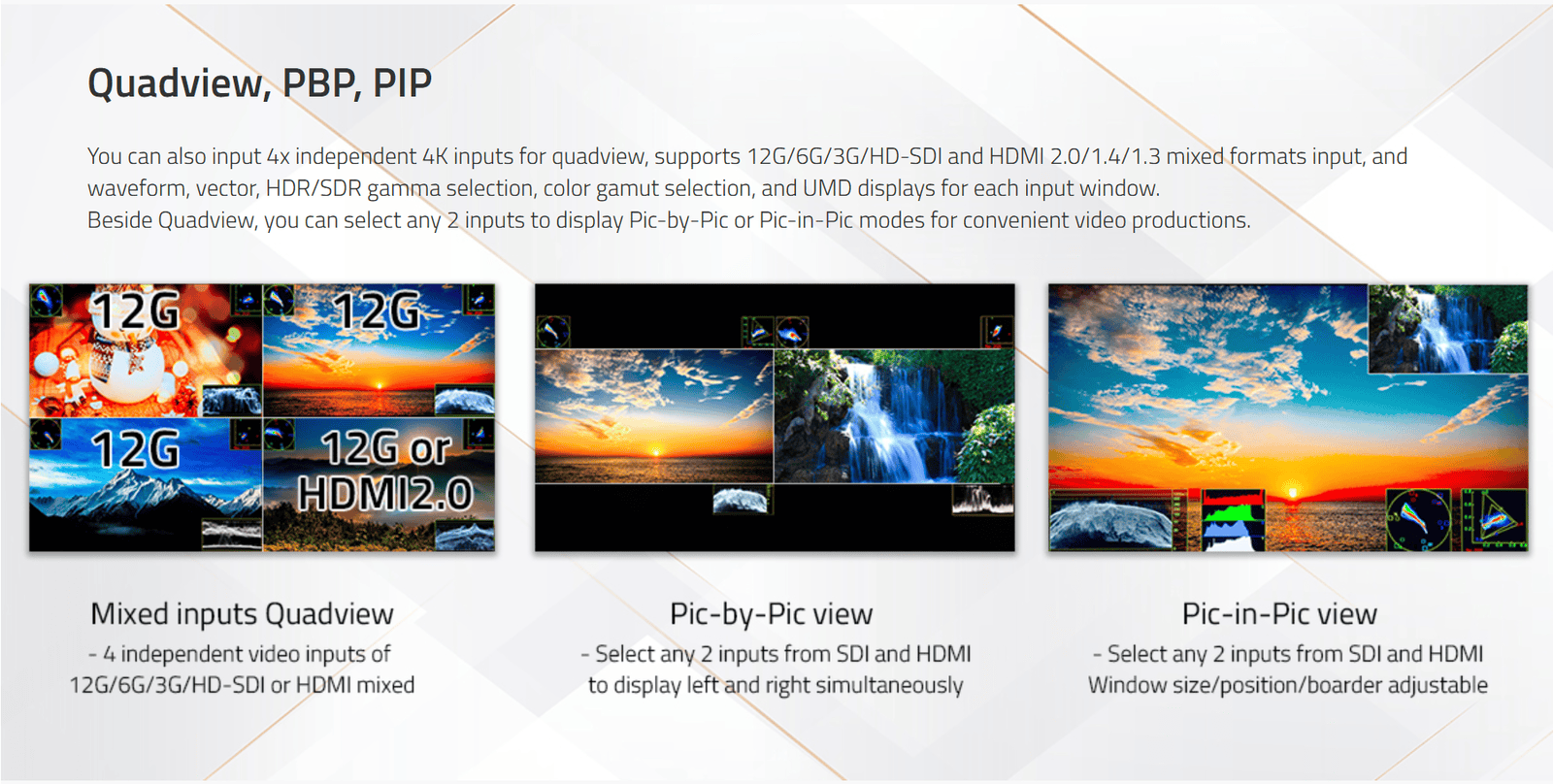 Quadview, PBP, PIP

You can also input 4x independent 4K inputs for quadview, supports 12G/6G/3G/HD-SDI and HDMI 2.0/1.4/1.3 mixed formats input, and waveform, vector, HDR/SDR gamma selection, color gamut selection, and UMD displays for each input window.
Beside Quadview, you can select any 2 inputs to display Pic-by-Pic or Pic-in-Pic modes for convenient video productions.

12G

12G

12G

12G or HDMI2.0

Mixed inputs Quadview
- 4 independent video inputs of 12G/6G/3G/HD-SDI or HDMI mixed

Pic-by-Pic view
- Select any 2 inputs from SDI and HDMI to display left and right simultaneously

Pic-in-Pic view
- Select any 2 inputs from SDI and HDMI Window size/position/boarder adjustable